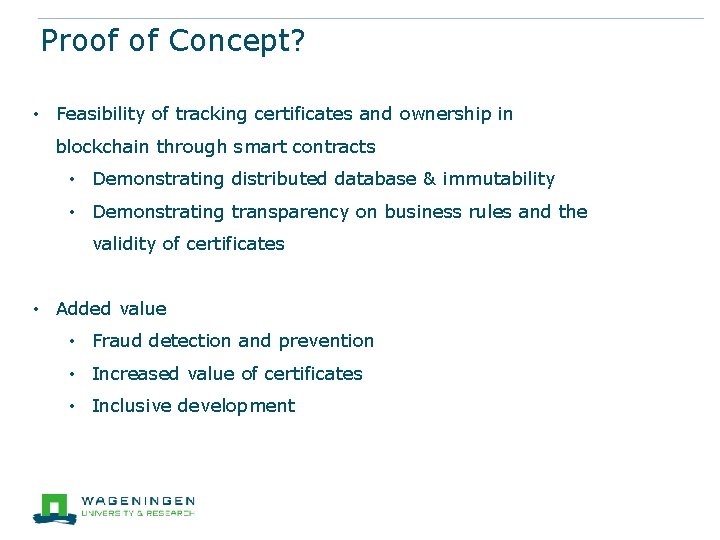 Proof of Concept?

• Feasibility of tracking certificates and ownership in blockchain through smart contracts
  • Demonstrating distributed database & immutability
  • Demonstrating transparency on business rules and the validity of certificates

• Added value
  • Fraud detection and prevention
  • Increased value of certificates
  • Inclusive development

WAGENINGEN
UNIVERSITY & RESEARCH